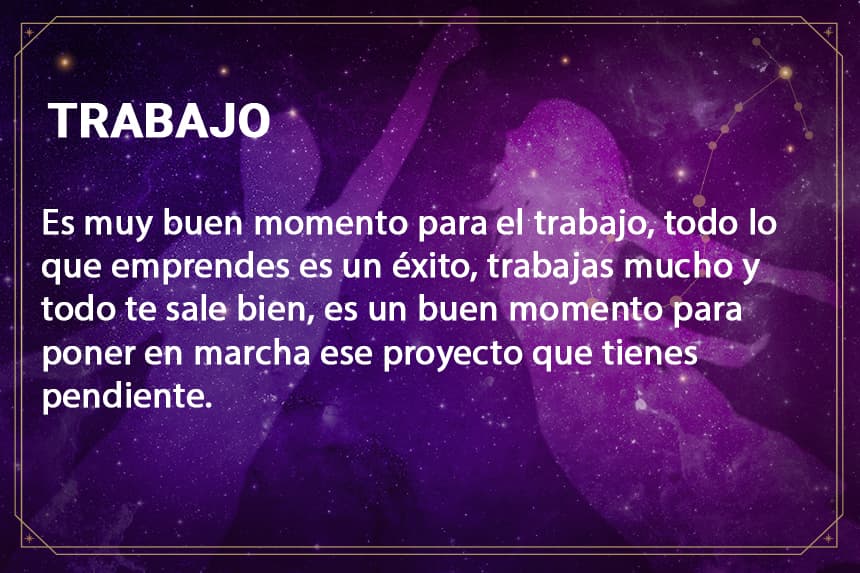 TRABAJO

Es muy buen momento para el trabajo, todo lo que emprendes es un éxito, trabajas mucho y todo te sale bien, es un buen momento para poner en marcha ese proyecto que tienes pendiente.